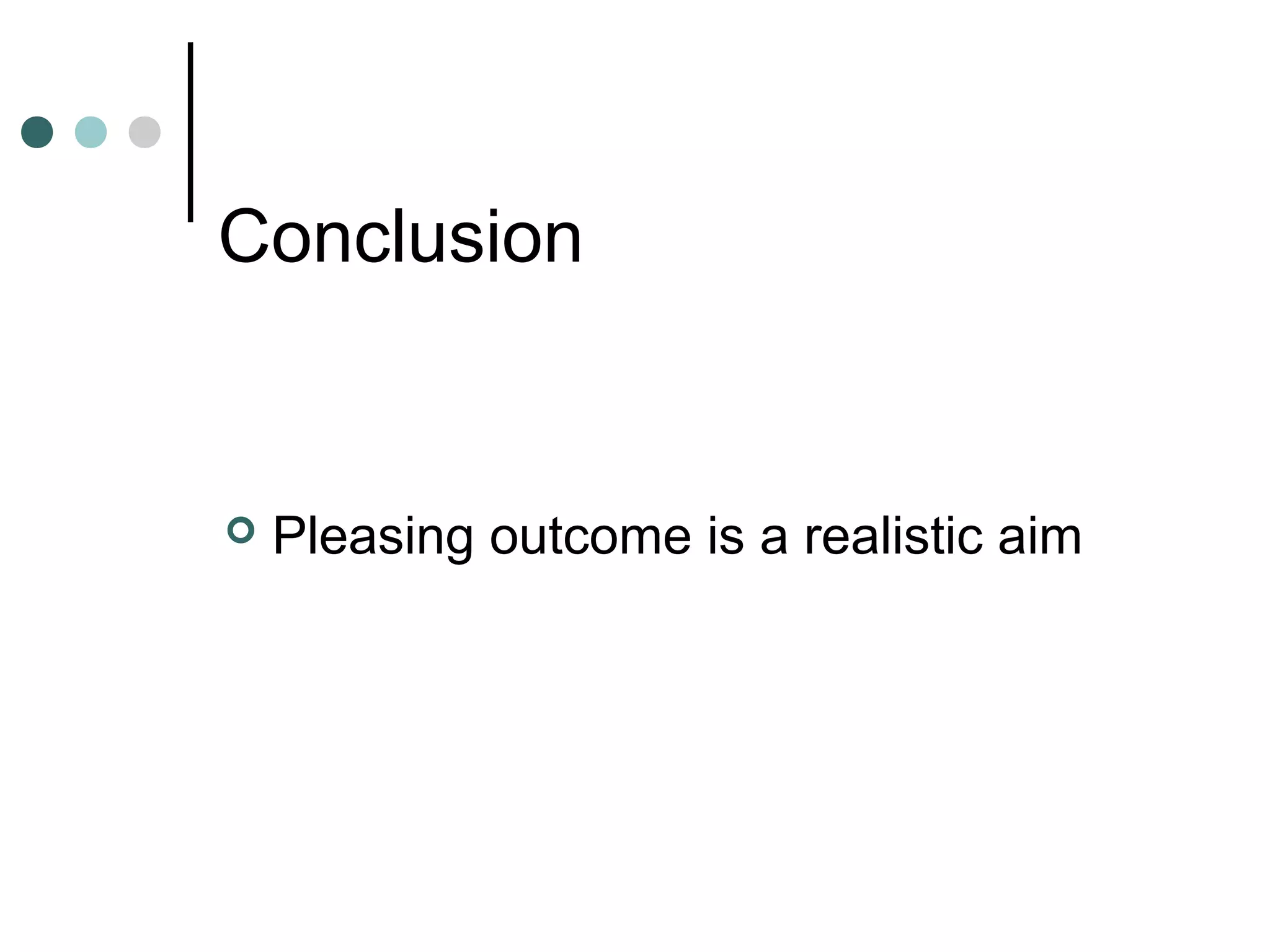 Conclusion

Pleasing outcome is a realistic aim